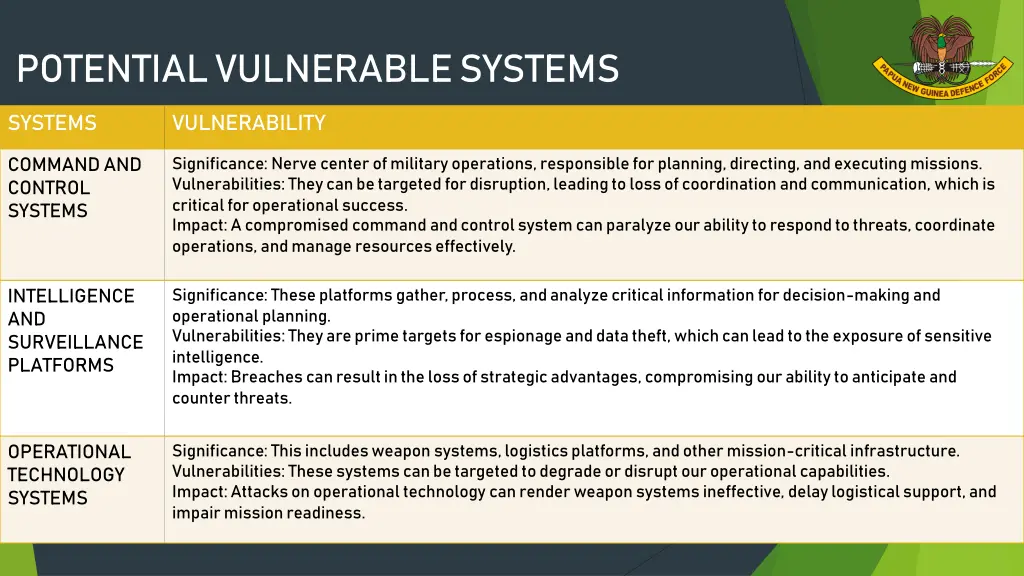 POTENTIAL VULNERABLE SYSTEMS

PAPUA NEW GUINEA DEFENCE FORCE

| SYSTEMS | VULNERABILITY |
|---|---|
| COMMAND AND CONTROL SYSTEMS | Significance: Nerve center of military operations, responsible for planning, directing, and executing missions. Vulnerabilities: They can be targeted for disruption, leading to loss of coordination and communication, which is critical for operational success. Impact: A compromised command and control system can paralyze our ability to respond to threats, coordinate operations, and manage resources effectively. |
| INTELLIGENCE AND SURVEILLANCE PLATFORMS | Significance: These platforms gather, process, and analyze critical information for decision-making and operational planning. Vulnerabilities: They are prime targets for espionage and data theft, which can lead to the exposure of sensitive intelligence. Impact: Breaches can result in the loss of strategic advantages, compromising our ability to anticipate and counter threats. |
| OPERATIONAL TECHNOLOGY SYSTEMS | Significance: This includes weapon systems, logistics platforms, and other mission-critical infrastructure. Vulnerabilities: These systems can be targeted to degrade or disrupt our operational capabilities. Impact: Attacks on operational technology can render weapon systems ineffective, delay logistical support, and impair mission readiness. |